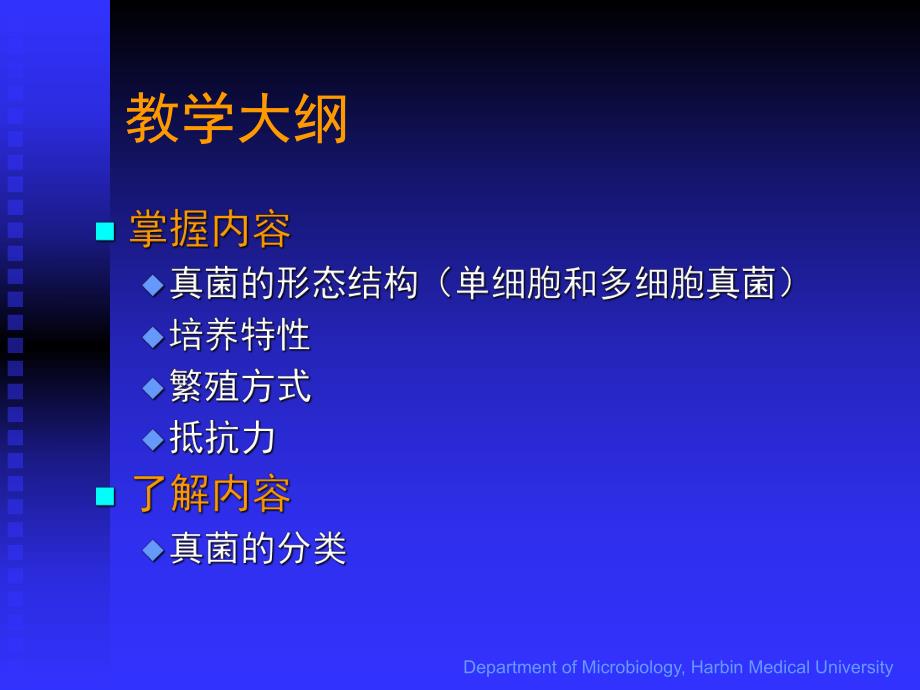 教学大纲

掌握内容

真菌的形态结构（单细胞和多细胞真菌）

培养特性

繁殖方式

抵抗力

了解内容

真菌的分类

Department of Microbiology, Harbin Medical University